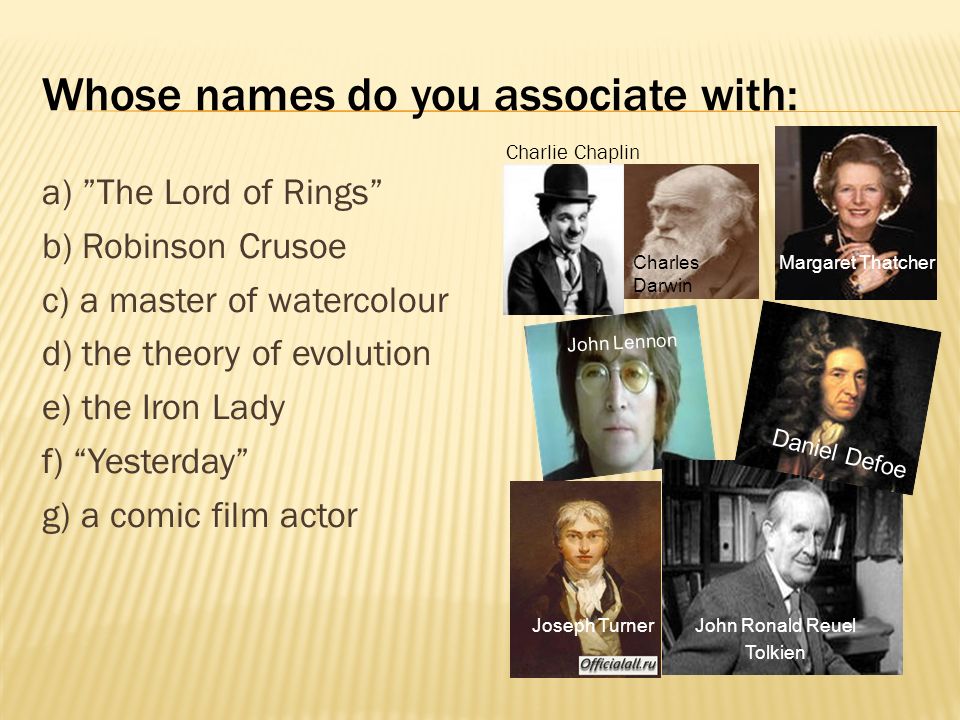 Whose names do you associate with:

a) ”The Lord of Rings”

b) Robinson Crusoe

c) a master of watercolour

d) the theory of evolution

e) the Iron Lady

f) “Yesterday”

g) a comic film actor

Charlie Chaplin

Charles Darwin

Margaret Thatcher

John Lennon

Daniel Defoe

Joseph Turner

Officialall.ru

John Ronald Reuel Tolkien